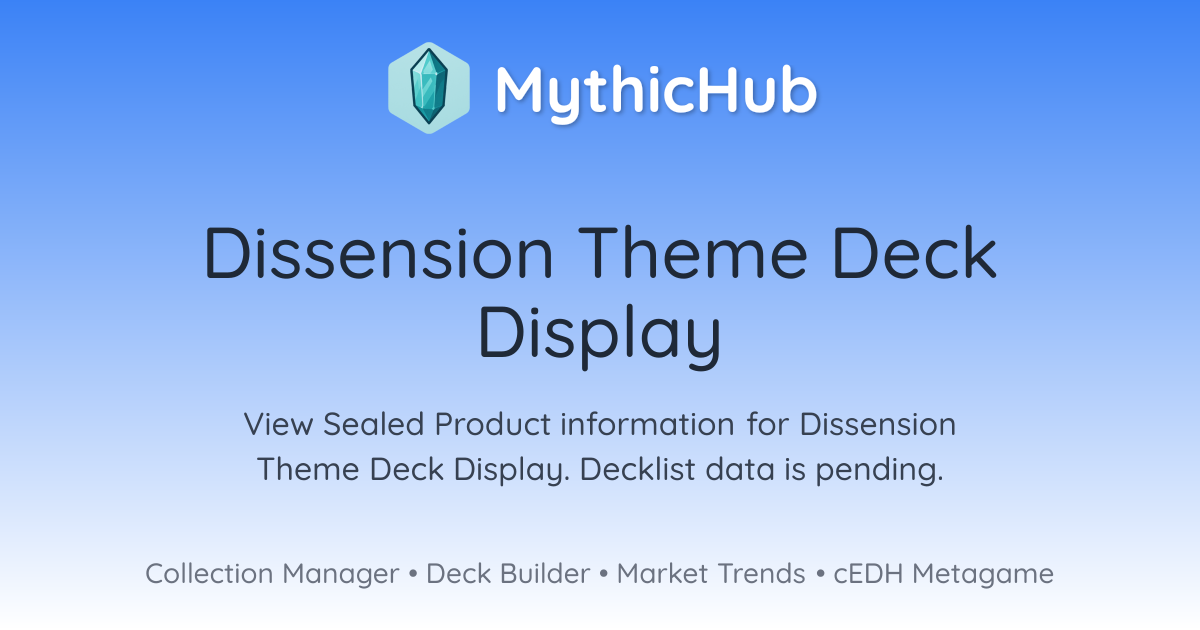 MythicHub

Dissension Theme Deck Display

View Sealed Product information for Dissension Theme Deck Display. Decklist data is pending.

Collection Manager • Deck Builder • Market Trends • cEDH Metagame